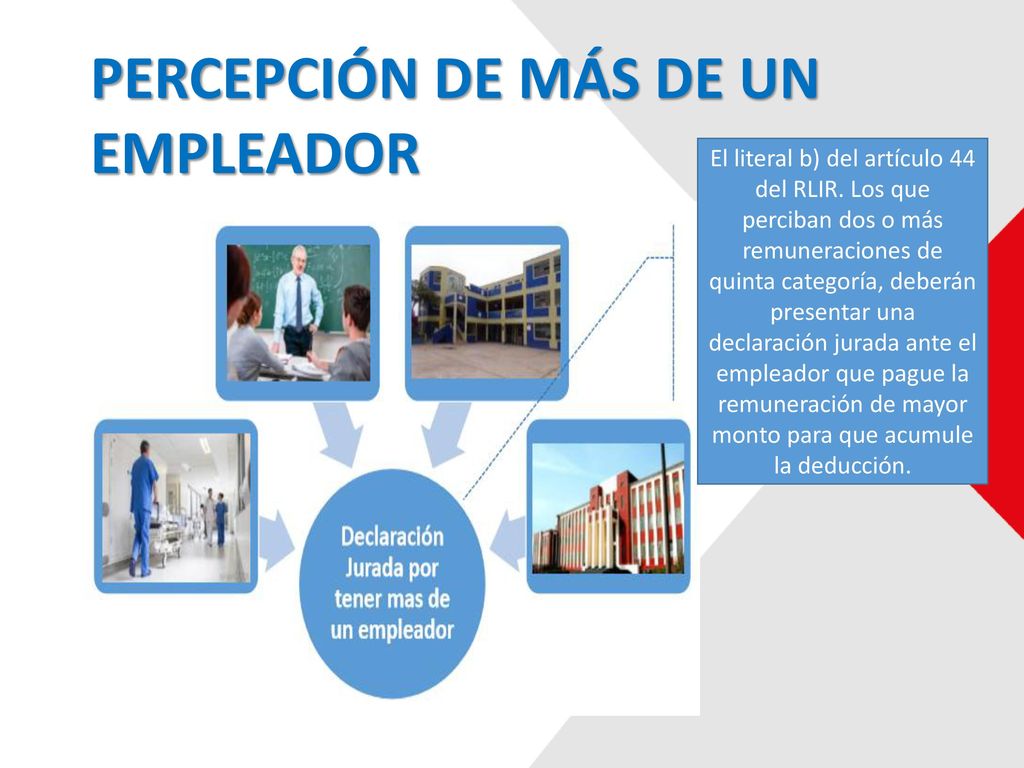 PERCEPCIÓN DE MÁS DE UN EMPLEADOR

El literal b) del artículo 44 del RLIR. Los que perciban dos o más remuneraciones de quinta categoría, deberán presentar una declaración jurada ante el empleador que pague la remuneración de mayor monto para que acumule la deducción.

Declaración Jurada por tener mas de un empleador